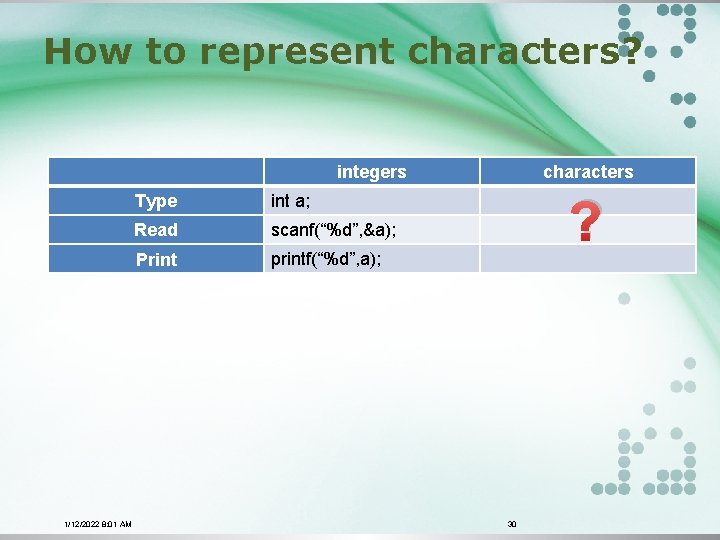 How to represent characters?

| | integers | characters |
|---|---|---|
| Type | int a; | ? |
| Read | scanf(“%d”,&a); | |
| Print | printf(“%d”,a); | |

1/12/2022 8:01 AM

30